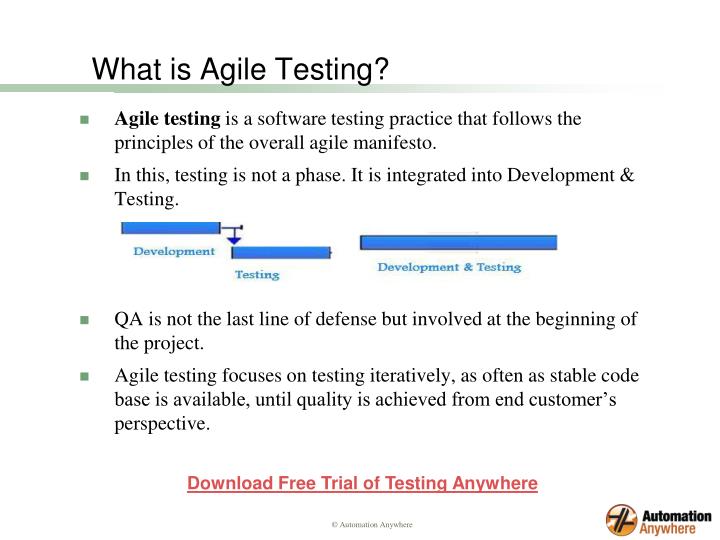 What is Agile Testing?

Agile testing is a software testing practice that follows the principles of the overall agile manifesto.

In this, testing is not a phase. It is integrated into Development & Testing.

Development

Testing

Development & Testing

QA is not the last line of defense but involved at the beginning of the project.

Agile testing focuses on testing iteratively, as often as stable code base is available, until quality is achieved from end customer's perspective.

Download Free Trial of Testing Anywhere

© Automation Anywhere

Automation Anywhere